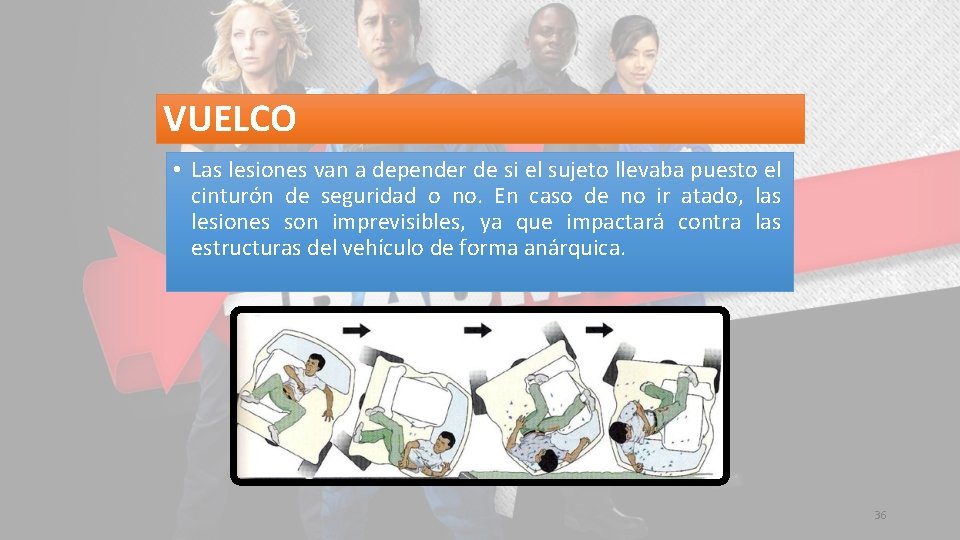 VUELCO

• Las lesiones van a depender de si el sujeto llevaba puesto el cinturón de seguridad o no. En caso de no ir atado, las lesiones son imprevisibles, ya que impactará contra las estructuras del vehículo de forma anárquica.

36